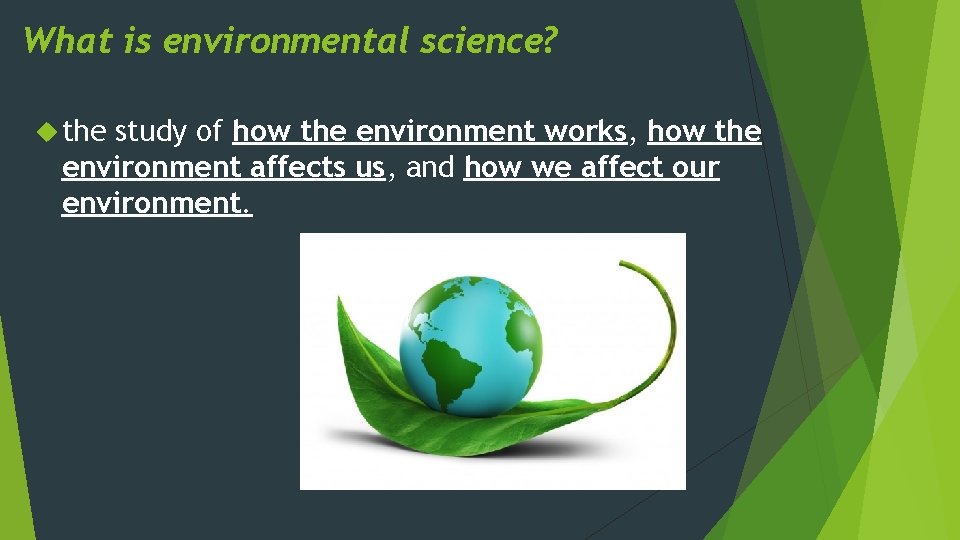 What is environmental science?

the study of how the environment works, how the environment affects us, and how we affect our environment.